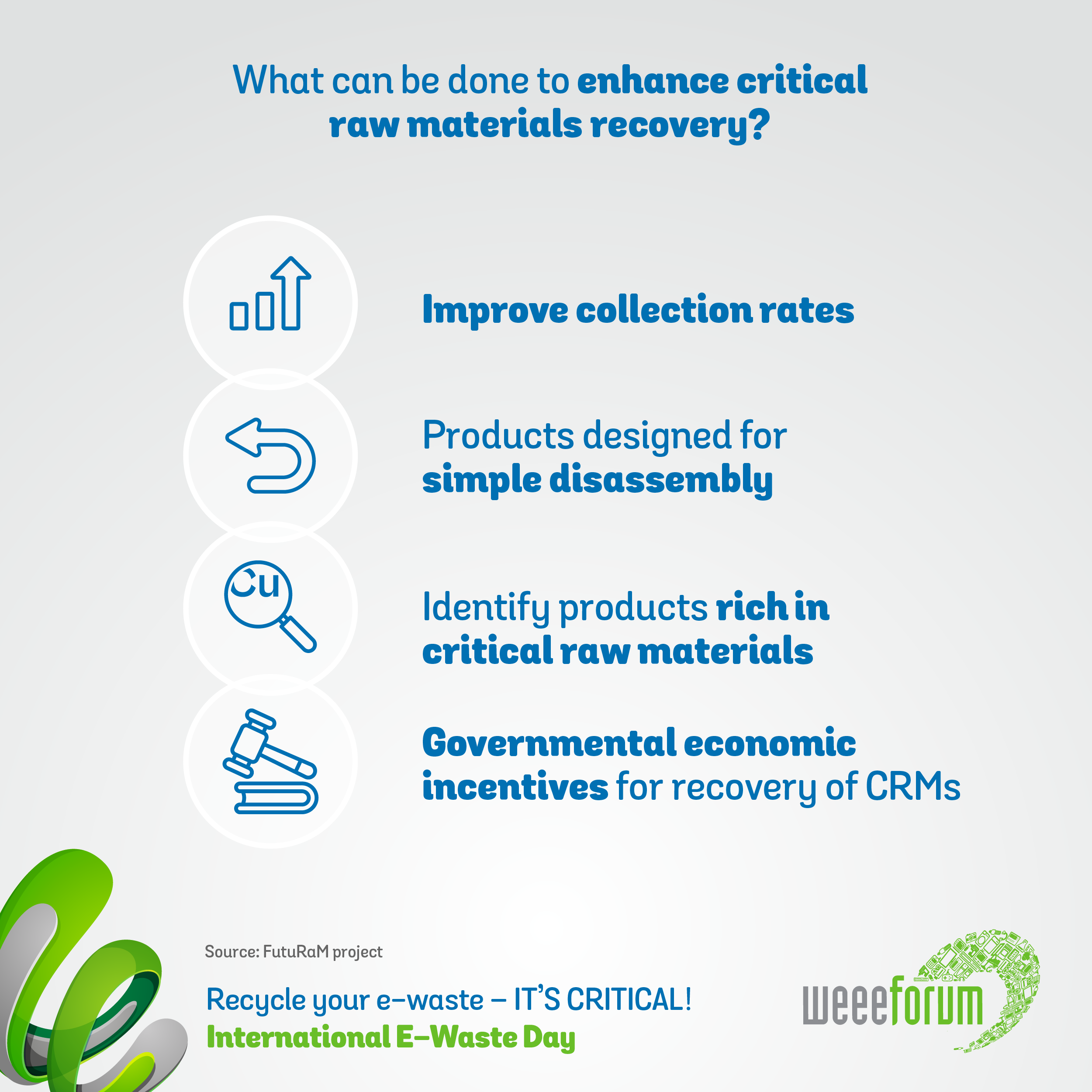 What can be done to enhance critical raw materials recovery?

Improve collection rates

Products designed for simple disassembly

Cu

Identify products rich in critical raw materials

Governmental economic incentives for recovery of CRMs

Source: FutuRaM project

Recycle your e-waste – IT'S CRITICAL!
International E-Waste Day

weeeforum